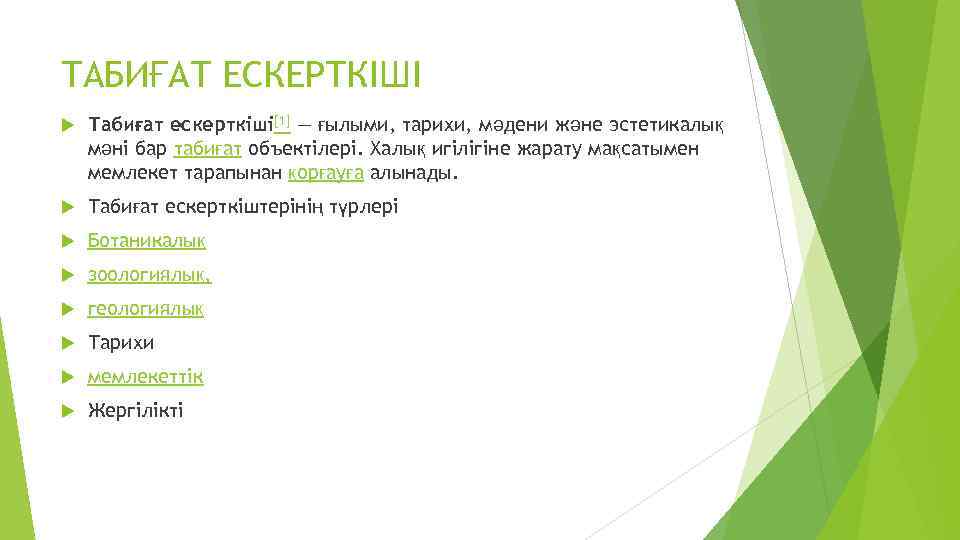 ТАБИҒАТ ЕСКЕРТКІШІ

Табиғат ескерткіші[1] — ғылыми, тарихи, мәдени және эстетикалық мәні бар табиғат объектілері. Халық игілігіне жарату мақсатымен мемлекет тарапынан қорғауға алынады.

Табиғат ескерткіштерінің түрлері

Ботаникалық

зоологиялық,

геологиялық

Тарихи

мемлекеттік

Жергілікті